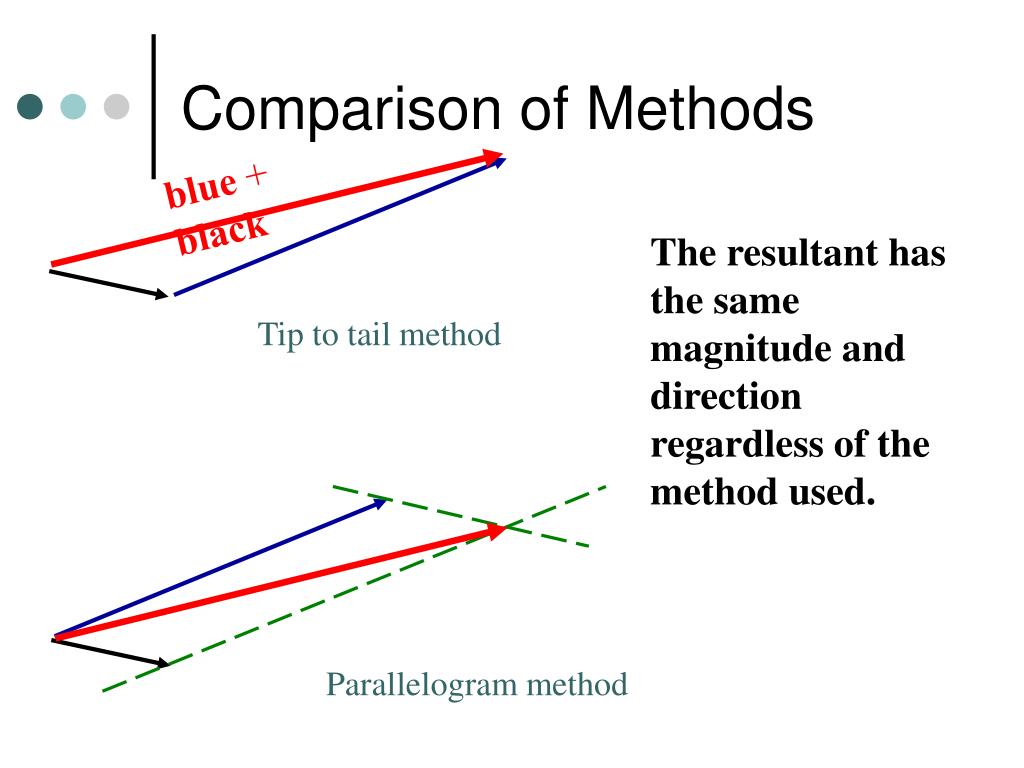 Comparison of Methods

blue + black

Tip to tail method

The resultant has the same magnitude and direction regardless of the method used.

Parallelogram method